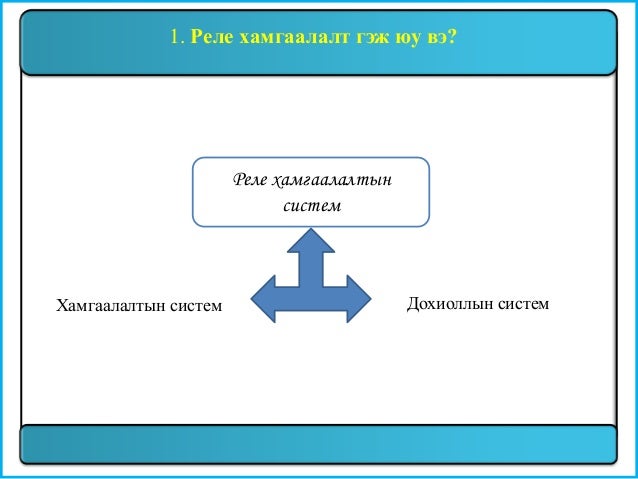 1. Реле хамгаалалт гэж юу вэ?

Реле хамгаалалтын систем

Хамгаалалтын систем

Дохиоллын систем